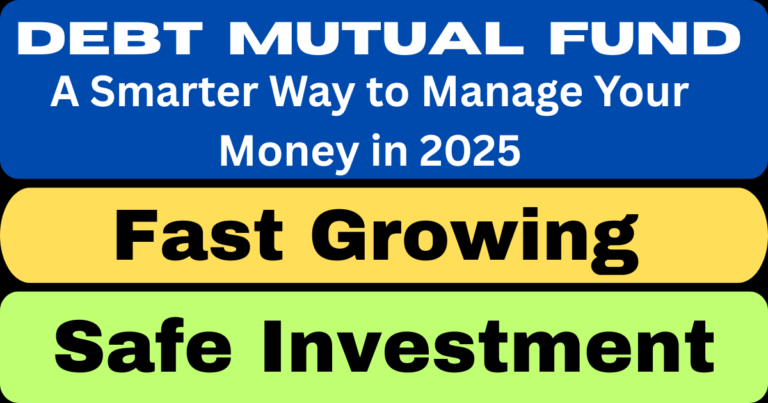 DEBT MUTUAL FUND
A Smarter Way to Manage Your Money in 2025

Fast Growing

Safe Investment